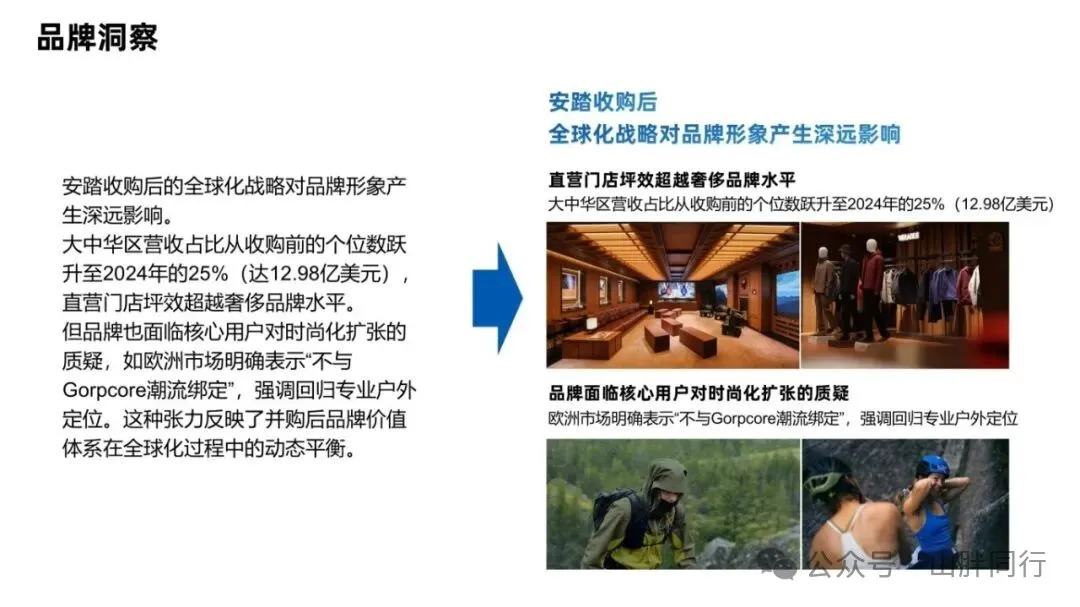 品牌洞察

安踏收购后的全球化战略对品牌形象产生深远影响。
大中华区营收占比从收购前的个位数跃升至2024年的25%（达12.98亿美元），直营门店坪效超越奢侈品牌水平。
但品牌也面临核心用户对时尚化扩张的质疑，如欧洲市场明确表示“不与Gorpcore潮流绑定”，强调回归专业户外定位。这种张力反映了并购后品牌价值体系在全球化过程中的动态平衡。

安踏收购后
全球化战略对品牌形象产生深远影响

直营门店坪效超越奢侈品牌水平
大中华区营收占比从收购前的个位数跃升至2024年的25%（12.98亿美元）

品牌面临核心用户对时尚化扩张的质疑
欧洲市场明确表示“不与Gorpcore潮流绑定”，强调回归专业户外定位

公众号 · 山胖同行